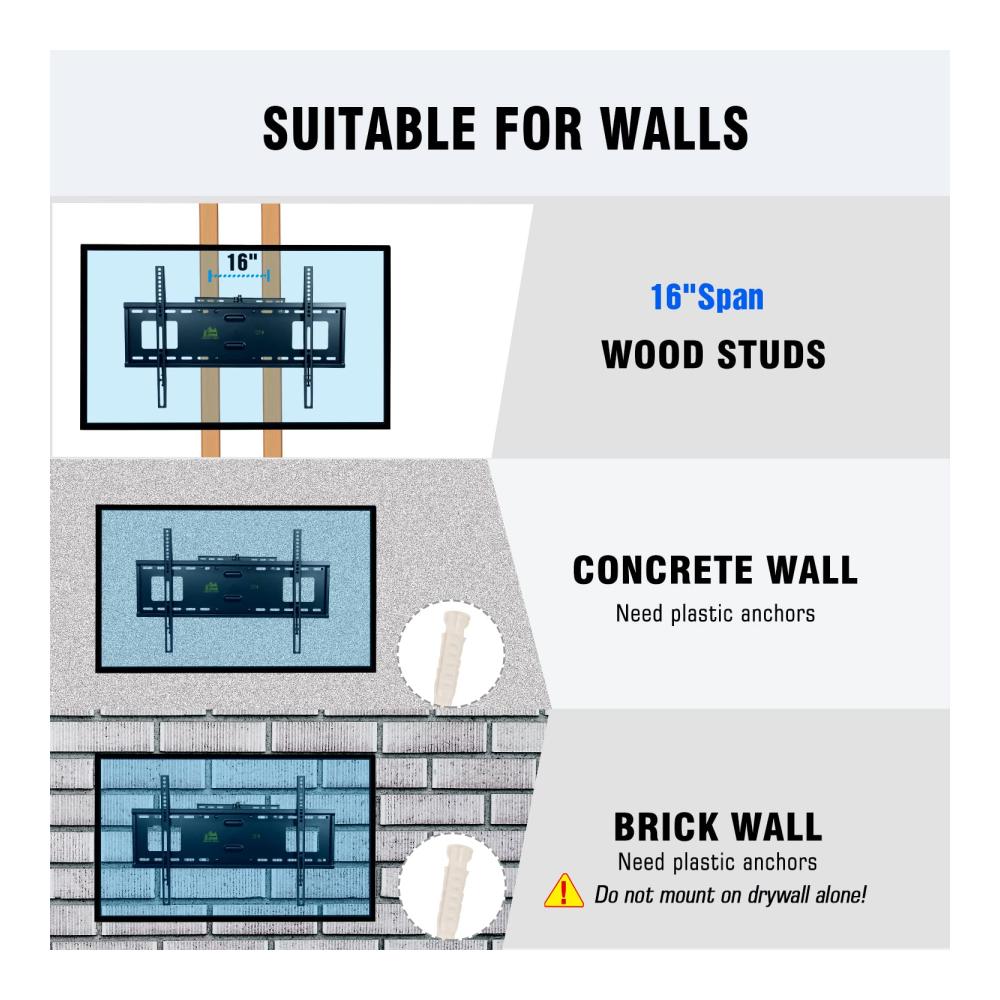 SUITABLE FOR WALLS

16"

16"Span
WOOD STUDS

CONCRETE WALL
Need plastic anchors

BRICK WALL
Need plastic anchors
Do not mount on drywall alone!